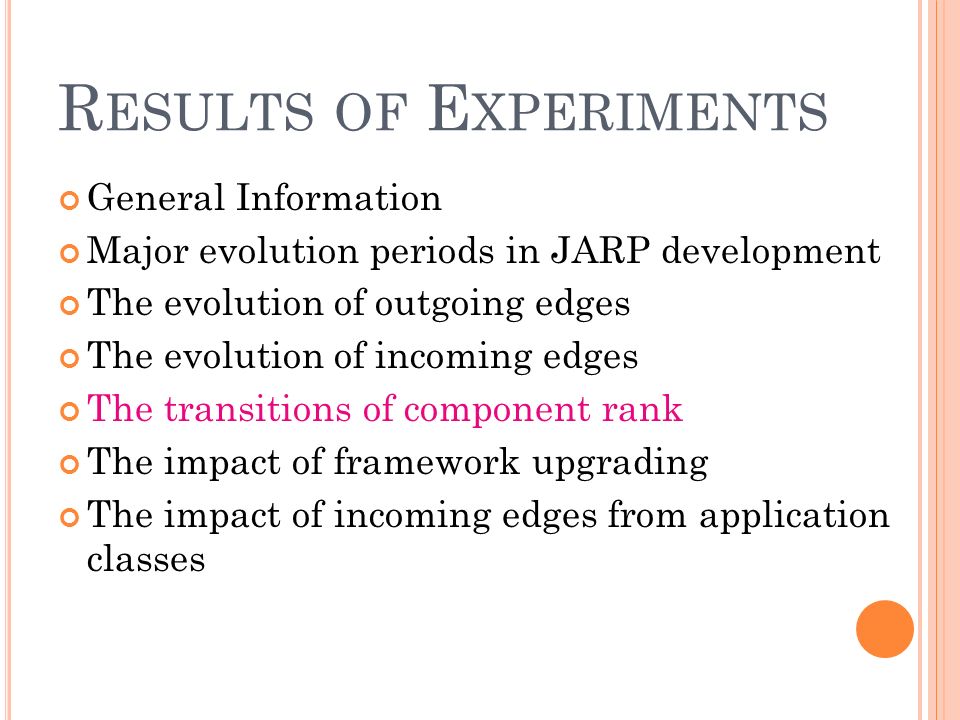 RESULTS OF EXPERIMENTS

General Information
Major evolution periods in JARP development
The evolution of outgoing edges
The evolution of incoming edges
The transitions of component rank
The impact of framework upgrading
The impact of incoming edges from application classes